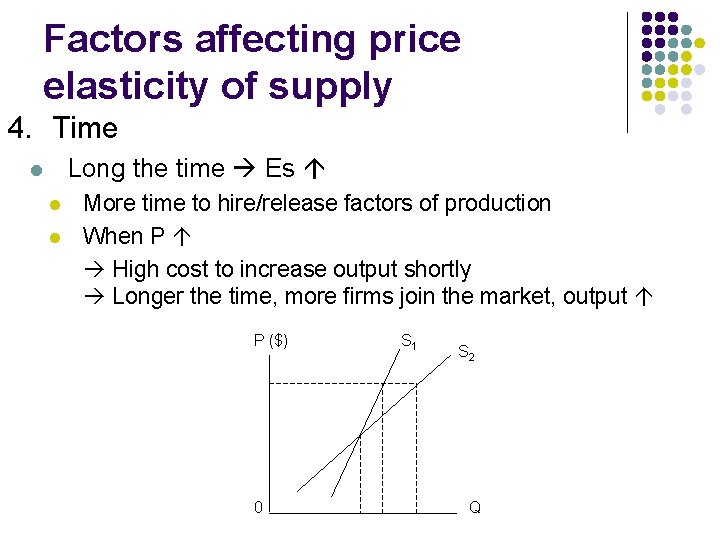 Factors affecting price elasticity of supply

4. Time

Long the time → Es ↑

More time to hire/release factors of production

When P ↑

→ High cost to increase output shortly

→ Longer the time, more firms join the market, output ↑

P ($)

$S_1$

$S_2$

0

Q